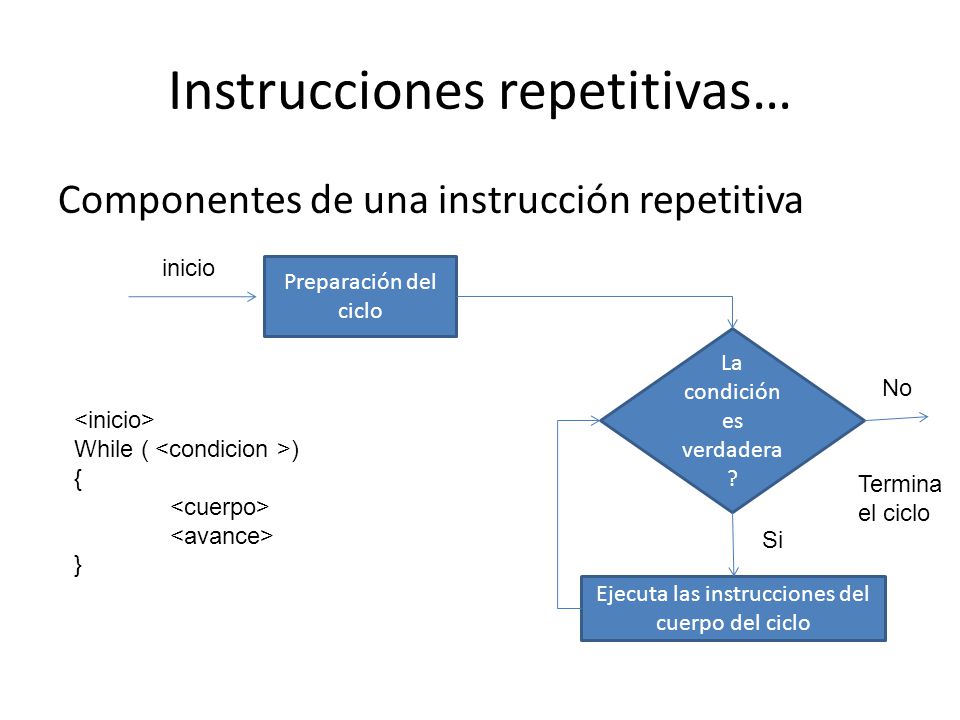 Instrucciones repetitivas…

Componentes de una instrucción repetitiva

inicio

Preparación del ciclo

La condición es verdadera ?

No

Termina el ciclo

Si

Ejecuta las instrucciones del cuerpo del ciclo

<inicio>
While ( <condicion >)
{
<cuerpo>
<avance>
}